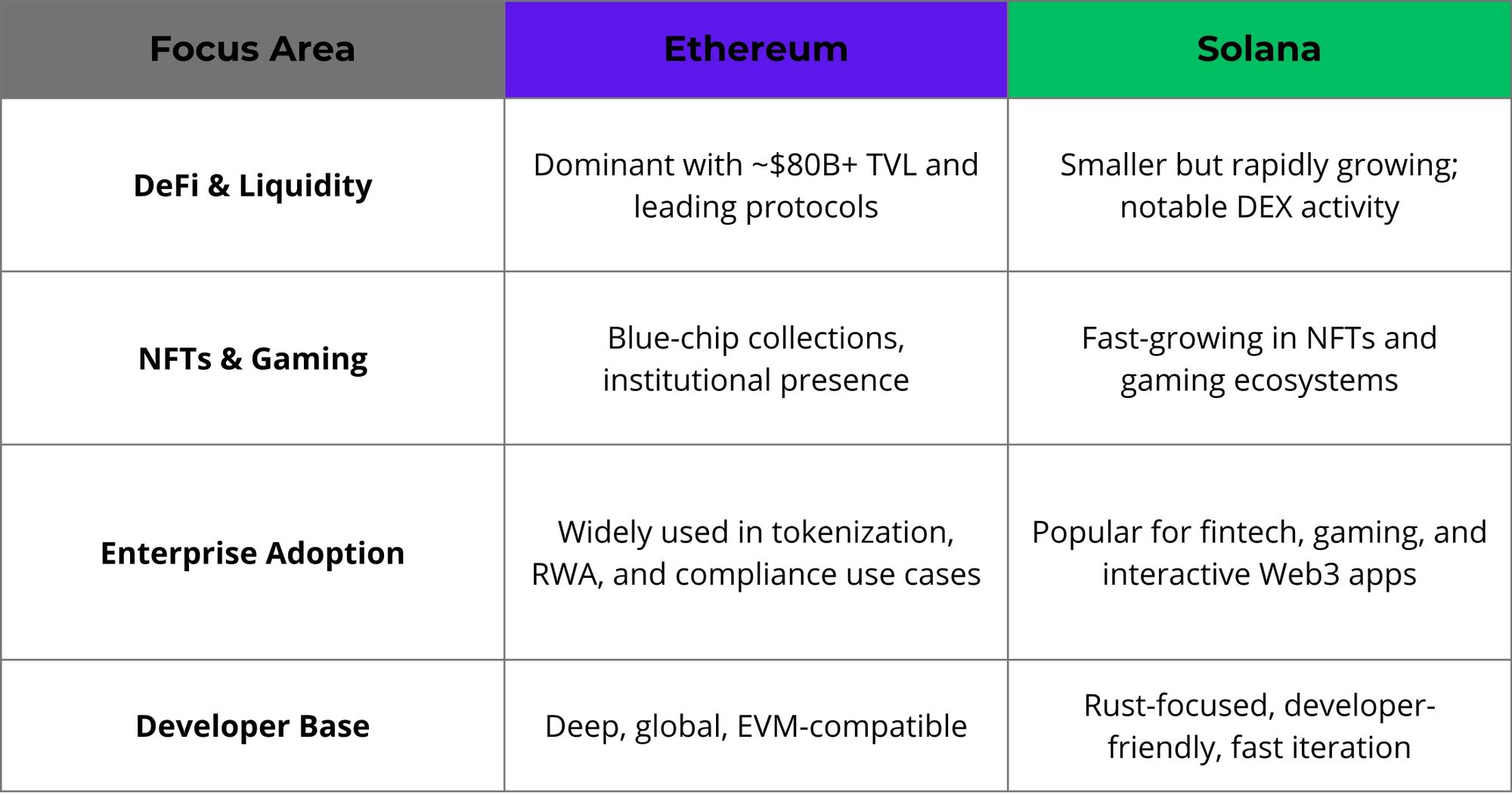 | Focus Area | Ethereum | Solana |
|---|---|---|
| DeFi & Liquidity | Dominant with ~\$80B+ TVL and leading protocols | Smaller but rapidly growing; notable DEX activity |
| NFTs & Gaming | Blue-chip collections, institutional presence | Fast-growing in NFTs and gaming ecosystems |
| Enterprise Adoption | Widely used in tokenization, RWA, and compliance use cases | Popular for fintech, gaming, and interactive Web3 apps |
| Developer Base | Deep, global, EVM-compatible | Rust-focused, developer-friendly, fast iteration |